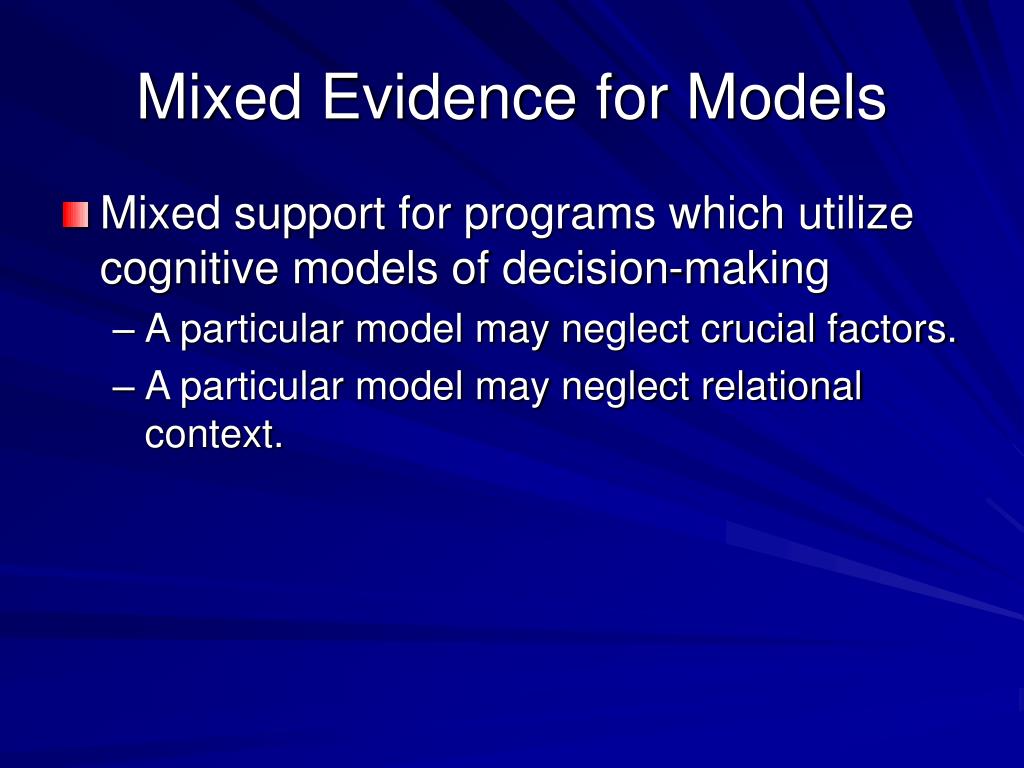 Mixed Evidence for Models

Mixed support for programs which utilize cognitive models of decision-making

– A particular model may neglect crucial factors.

– A particular model may neglect relational context.